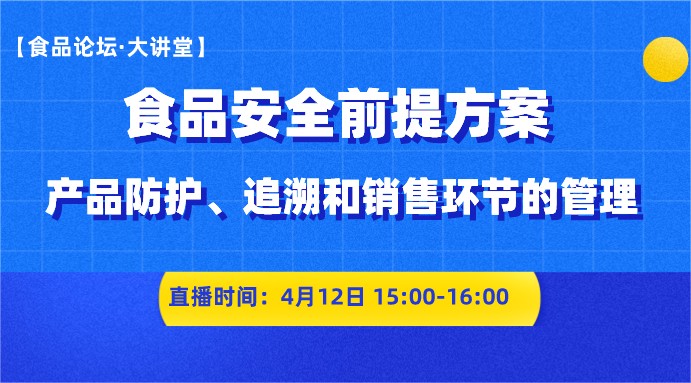 【食品论坛·大讲堂】

食品安全前提方案

产品防护、追溯和销售环节的管理

直播时间：4月12日 15:00-16:00